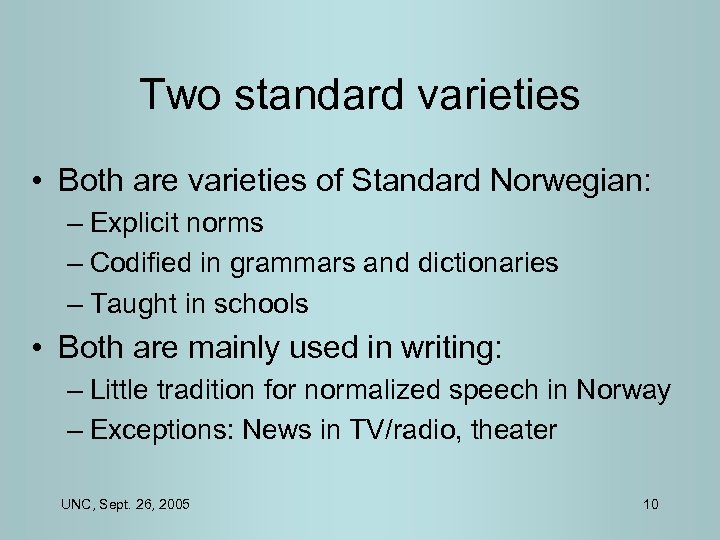 Two standard varieties

• Both are varieties of Standard Norwegian:
– Explicit norms
– Codified in grammars and dictionaries
– Taught in schools

• Both are mainly used in writing:
– Little tradition for normalized speech in Norway
– Exceptions: News in TV/radio, theater

UNC, Sept. 26, 2005

10